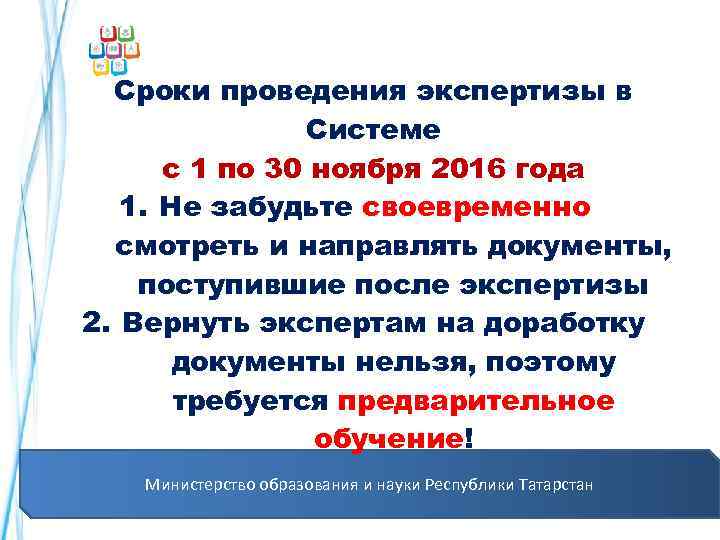 Сроки проведения экспертизы в Системе
с 1 по 30 ноября 2016 года

1. Не забудьте своевременно смотреть и направлять документы, поступившие после экспертизы
2. Вернуть экспертам на доработку документы нельзя, поэтому требуется предварительное обучение!

Министерство образования и науки Республики Татарстан